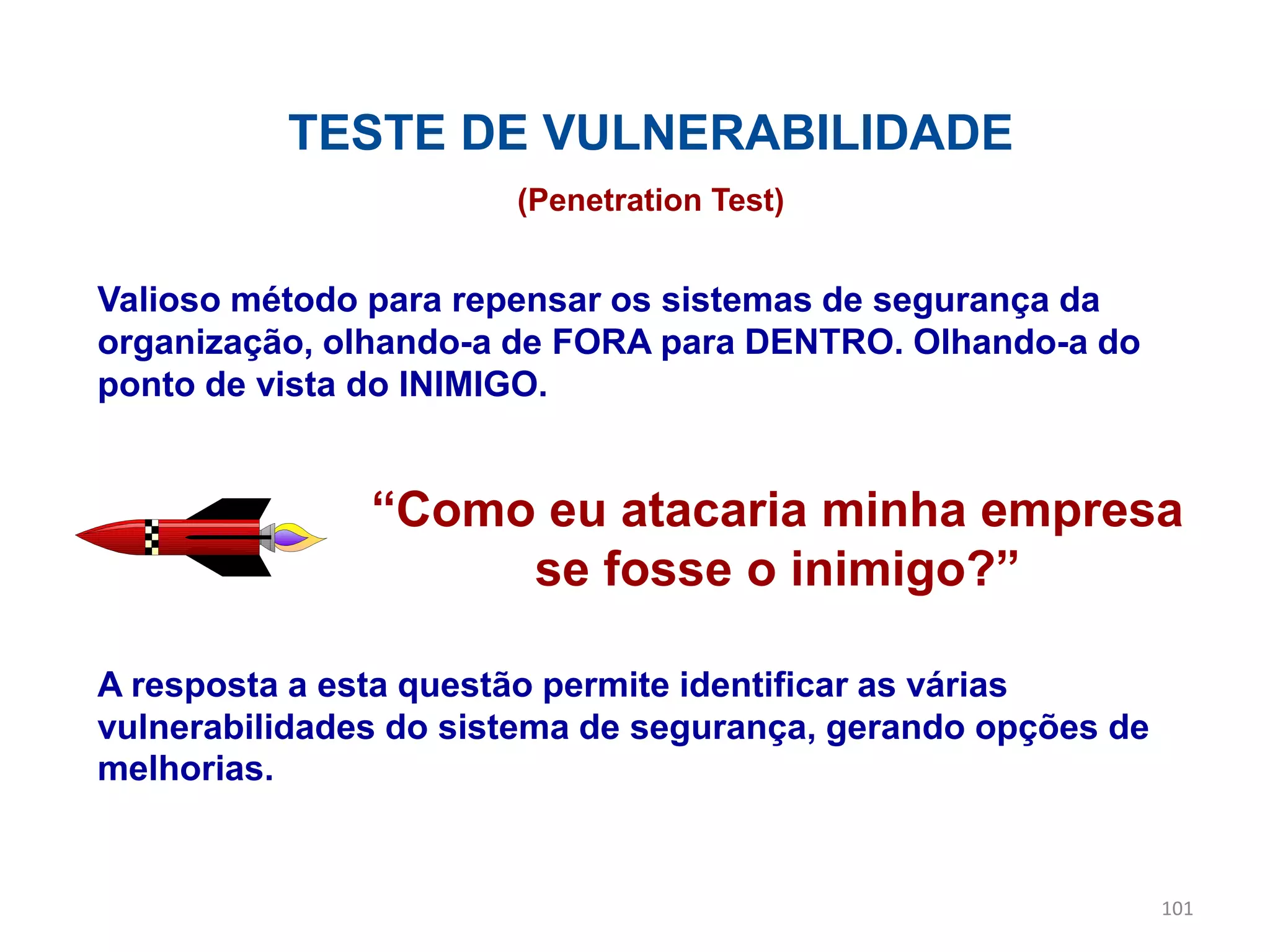 TESTE DE VULNERABILIDADE

(Penetration Test)

Valioso método para repensar os sistemas de segurança da organização, olhando-a de FORA para DENTRO. Olhando-a do ponto de vista do INIMIGO.

“Como eu atacaria minha empresa se fosse o inimigo?”

A resposta a esta questão permite identificar as várias vulnerabilidades do sistema de segurança, gerando opções de melhorias.

101